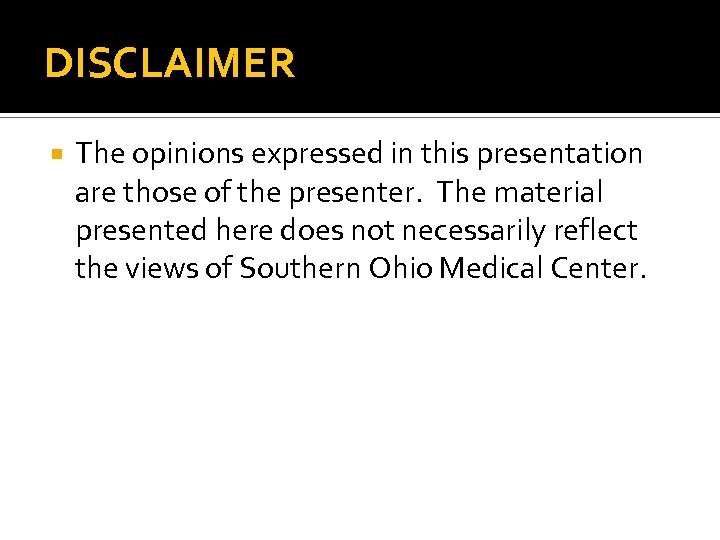 DISCLAIMER

▪ The opinions expressed in this presentation are those of the presenter.  The material presented here does not necessarily reflect the views of Southern Ohio Medical Center.